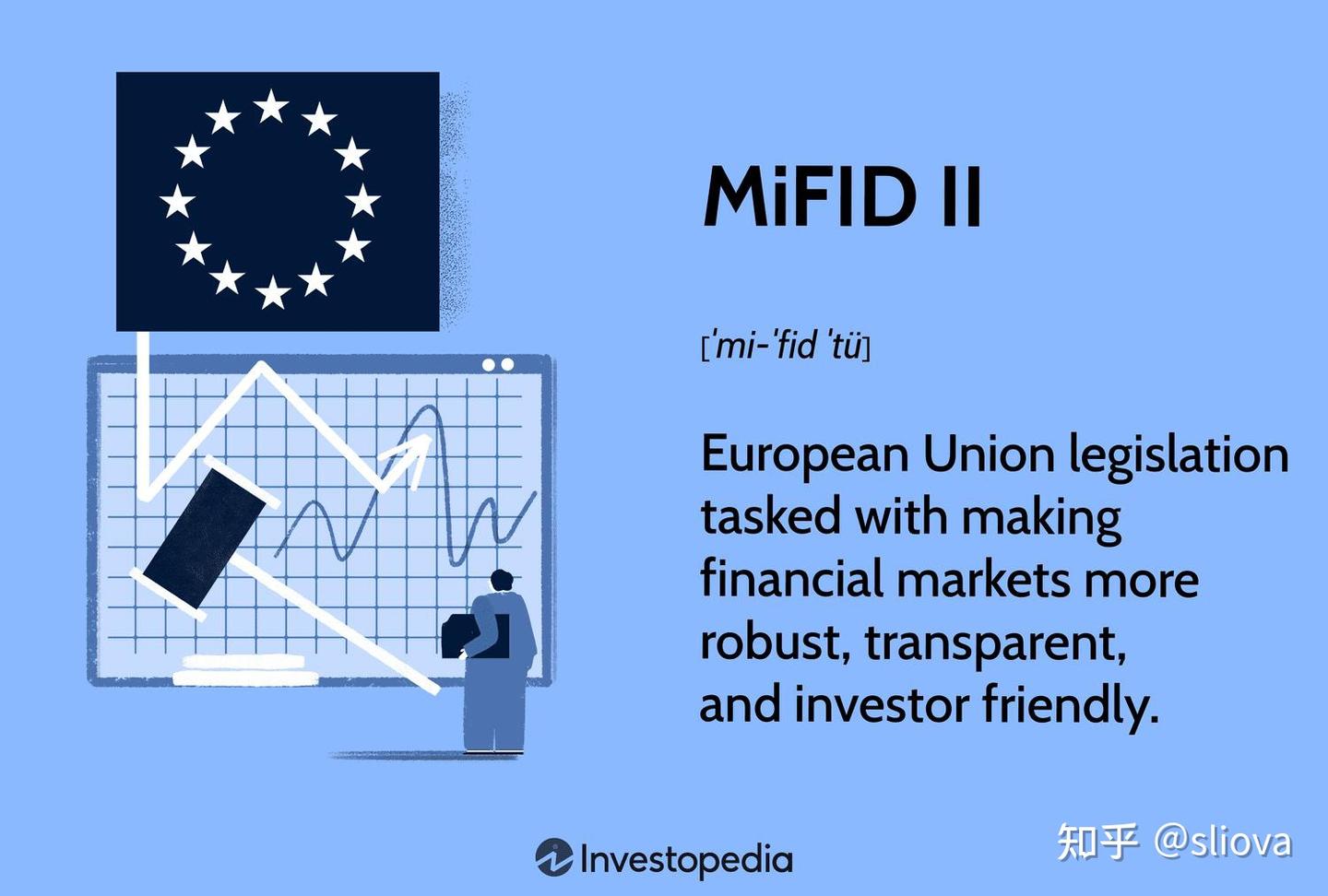 MiFID II

[ˈmi-ˈfid ˈtü]

European Union legislation tasked with making financial markets more robust, transparent, and investor friendly.

Investopedia

知乎 @sliova